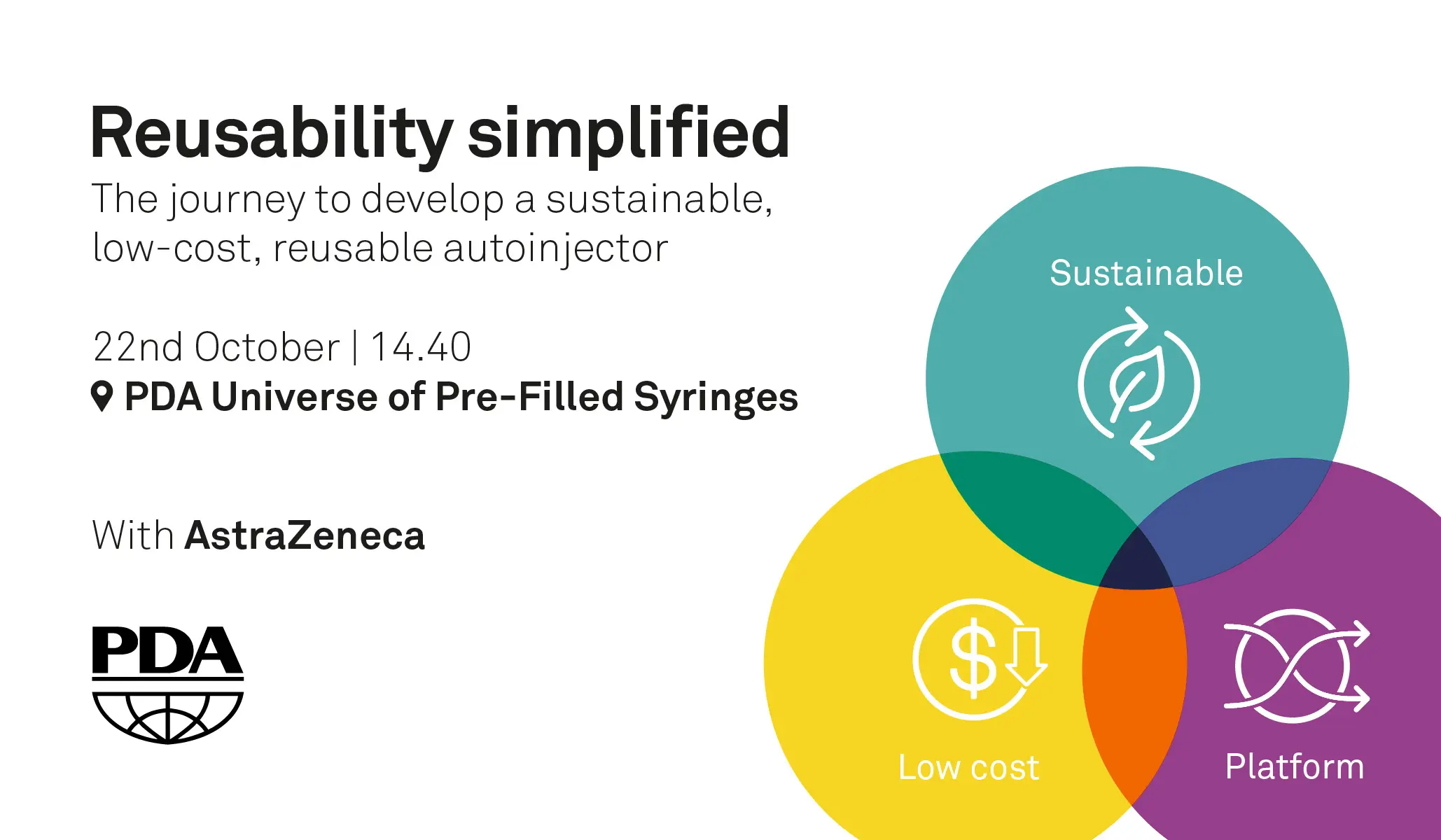 Reusability simplified
The journey to develop a sustainable, low-cost, reusable autoinjector

22nd October | 14.40
PDA Universe of Pre-Filled Syringes

With AstraZeneca

PDA

Sustainable

$

Low cost

Platform